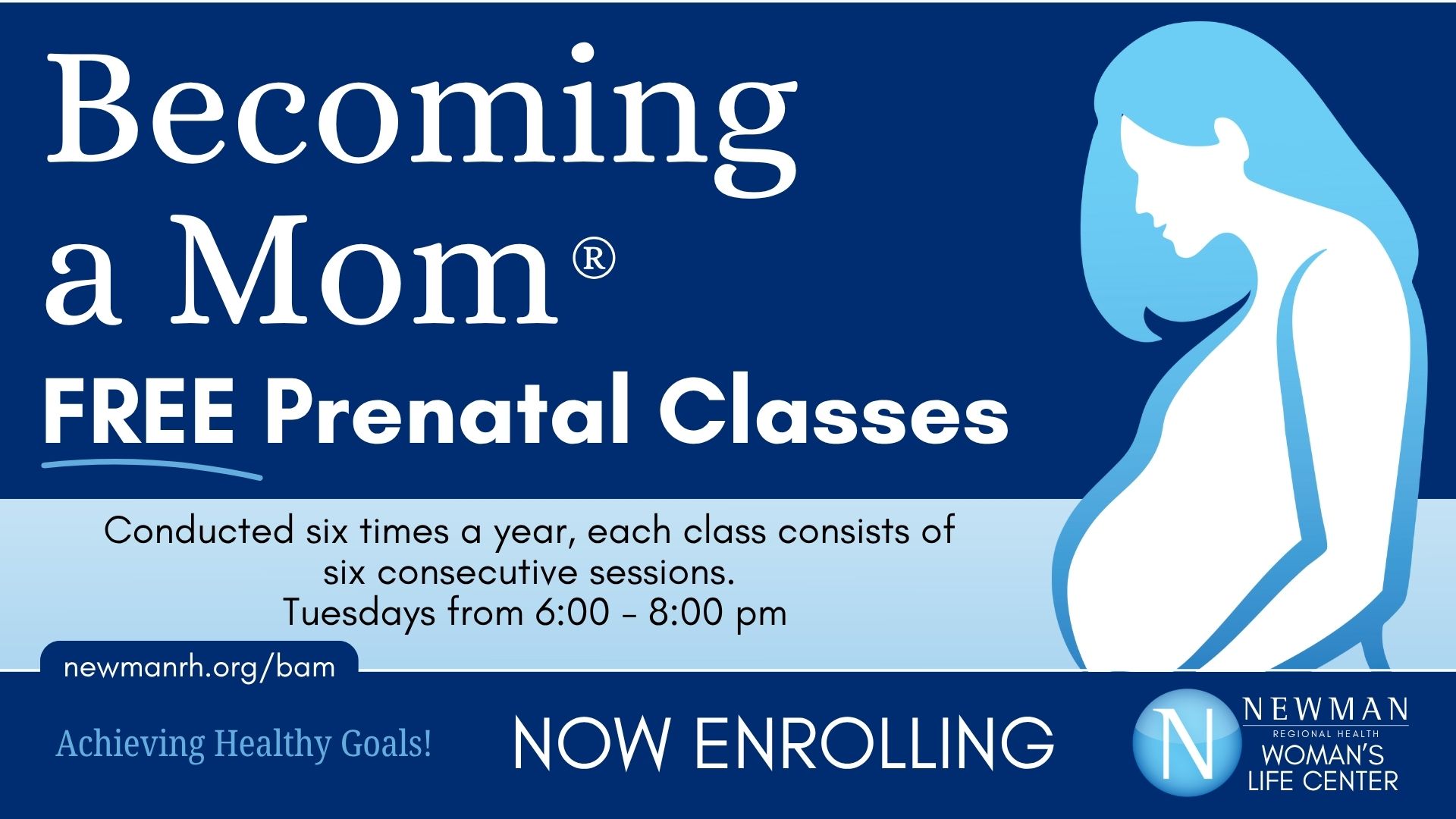 Becoming a Mom®

FREE Prenatal Classes

Conducted six times a year, each class consists of six consecutive sessions.
Tuesdays from 6:00 - 8:00 pm

newmanrh.org/bam

Achieving Healthy Goals!

NOW ENROLLING

N NEWMAN
REGIONAL HEALTH
WOMAN'S
LIFE CENTER